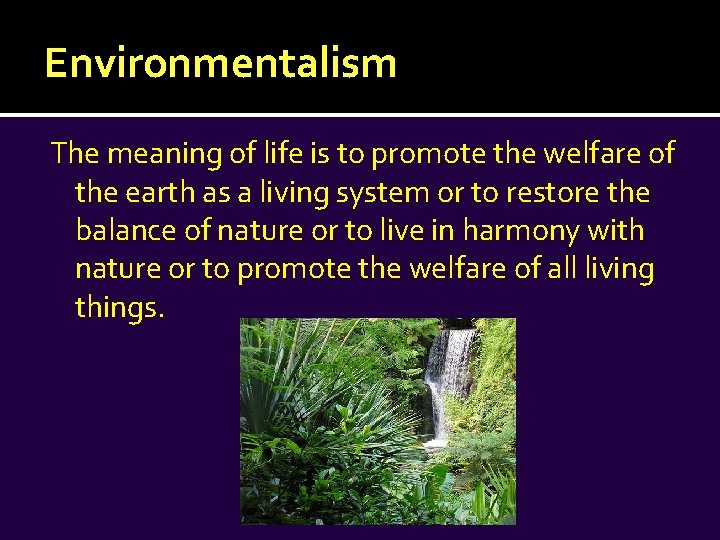 Environmentalism

The meaning of life is to promote the welfare of the earth as a living system or to restore the balance of nature or to live in harmony with nature or to promote the welfare of all living things.